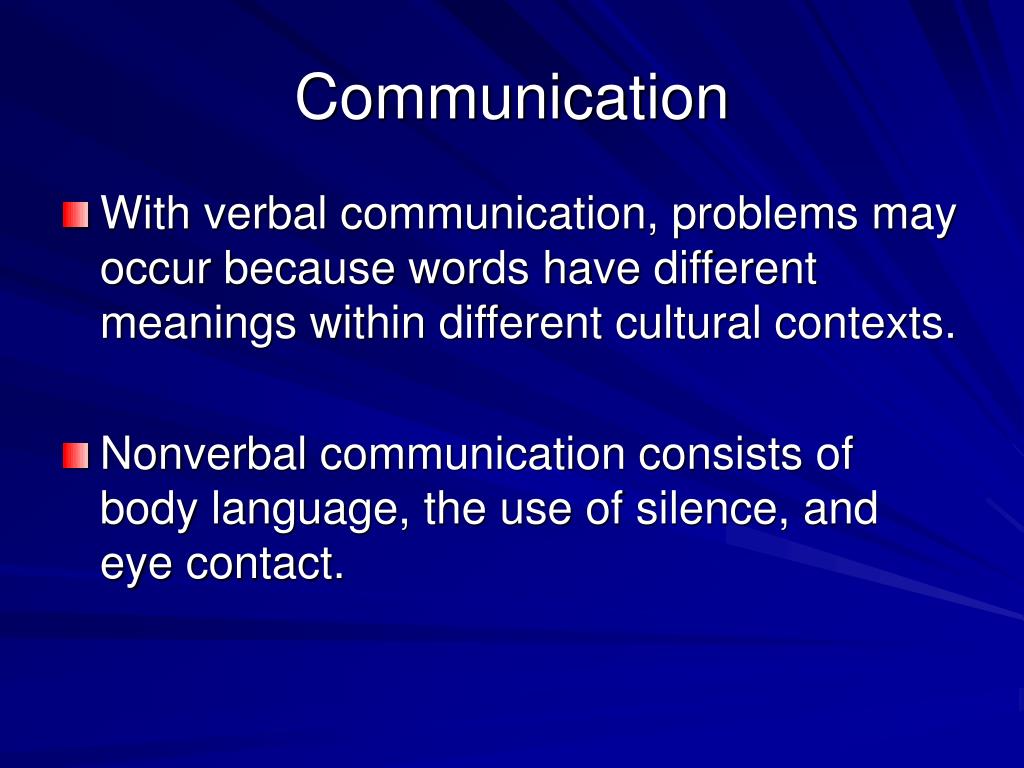 Communication

With verbal communication, problems may occur because words have different meanings within different cultural contexts.

Nonverbal communication consists of body language, the use of silence, and eye contact.